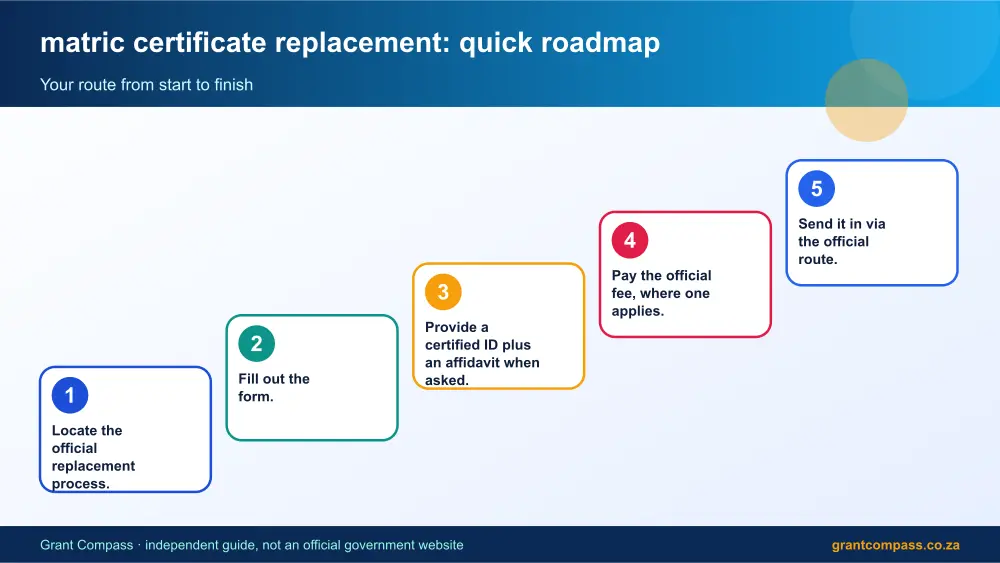 matric certificate replacement: quick roadmap

Your route from start to finish

1

Locate the official replacement process.

2

Fill out the form.

3

Provide a certified ID plus an affidavit when asked.

4

Pay the official fee, where one applies.

5

Send it in via the official route.

Grant Compass · independent guide, not an official government website

grantcompass.co.za